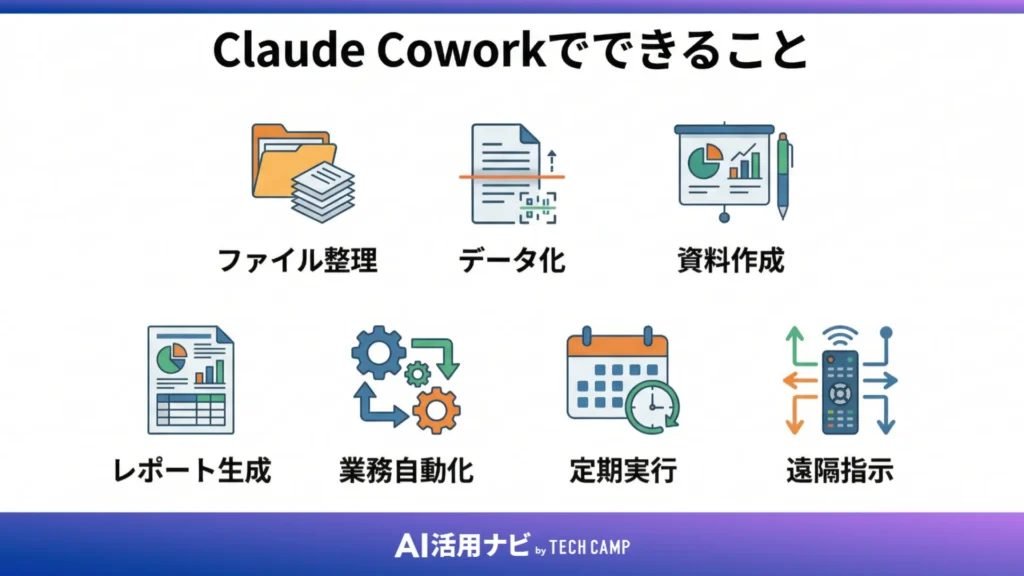 Claude Coworkでできること

ファイル整理

データ化

資料作成

レポート生成

業務自動化

定期実行

遠隔指示

AI活用ナビ by TECH CAMP